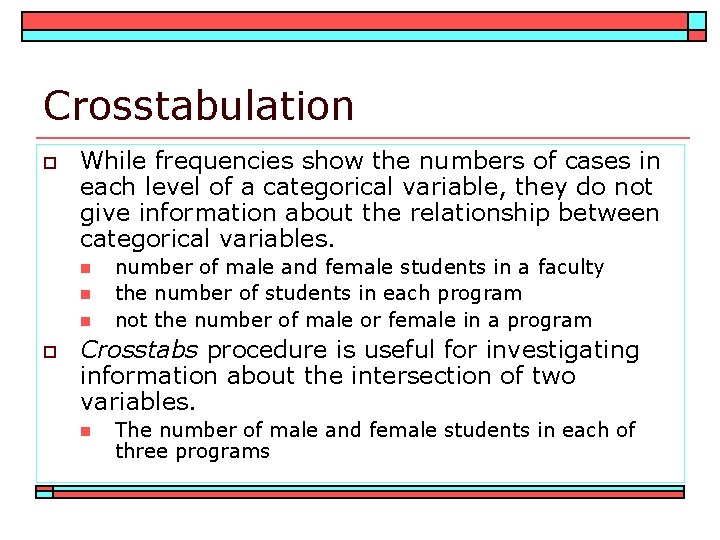 Crosstabulation

While frequencies show the numbers of cases in each level of a categorical variable, they do not give information about the relationship between categorical variables.

number of male and female students in a faculty

the number of students in each program

not the number of male or female in a program

Crosstabs procedure is useful for investigating information about the intersection of two variables.

The number of male and female students in each of three programs